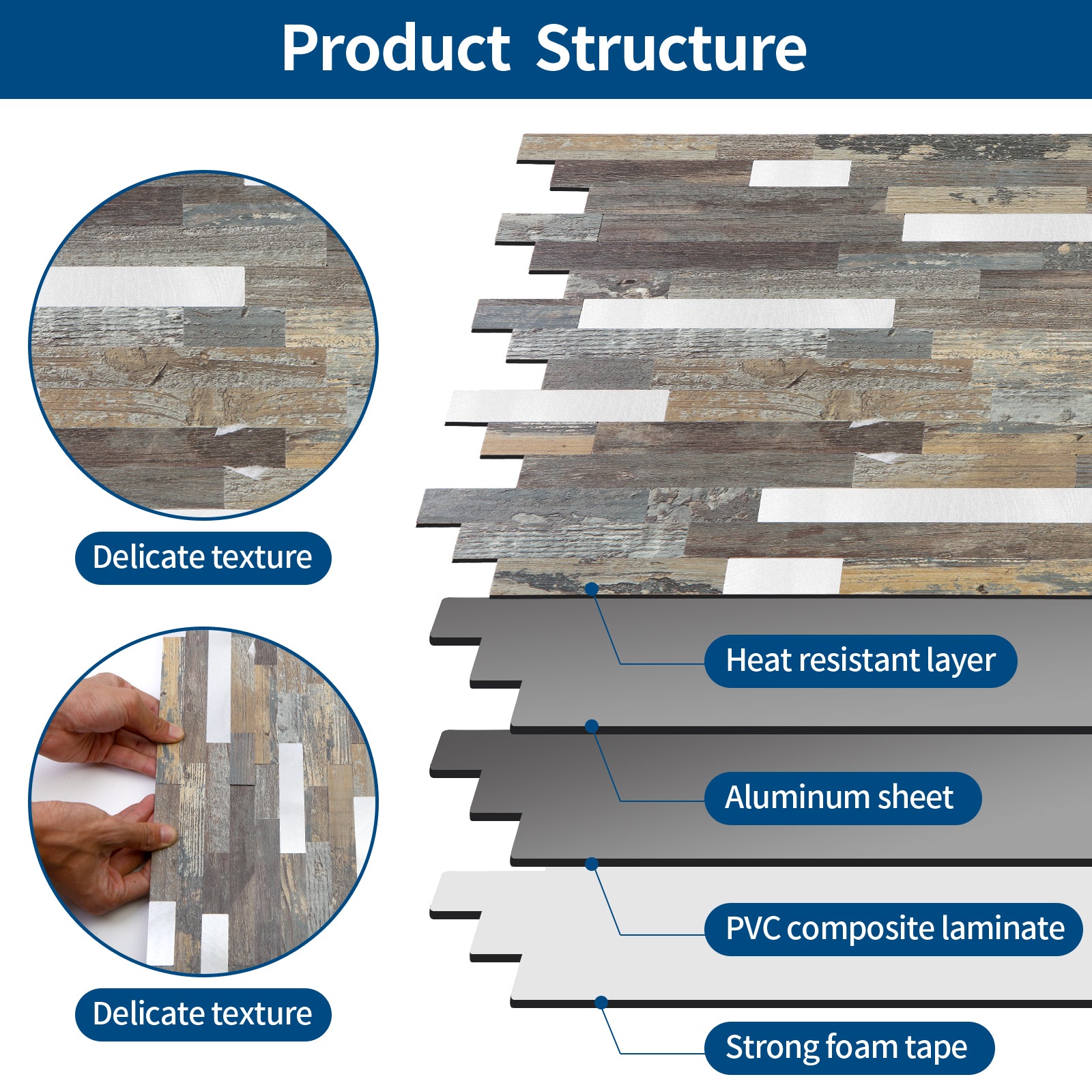 Product Structure

Delicate texture

Delicate texture

Heat resistant layer

Aluminum sheet

PVC composite laminate

Strong foam tape